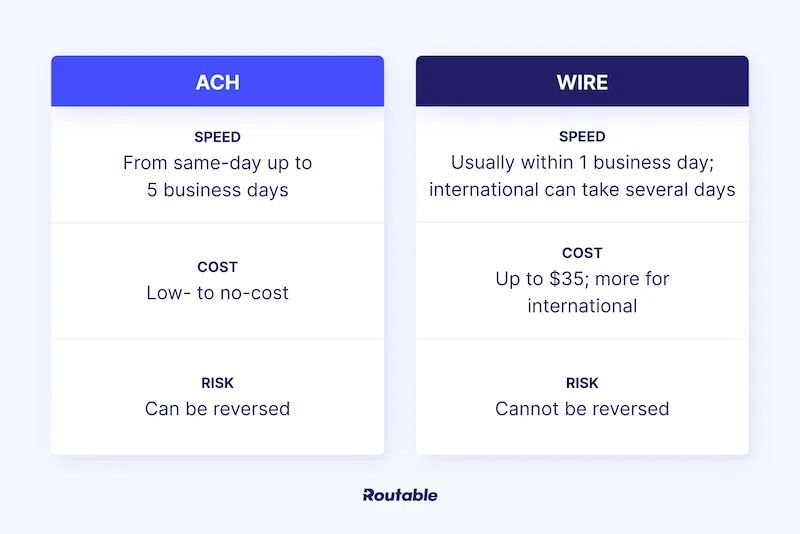 ACH

SPEED
From same-day up to 5 business days

COST
Low- to no-cost

RISK
Can be reversed

WIRE

SPEED
Usually within 1 business day; international can take several days

COST
Up to \$35; more for international

RISK
Cannot be reversed

Routable